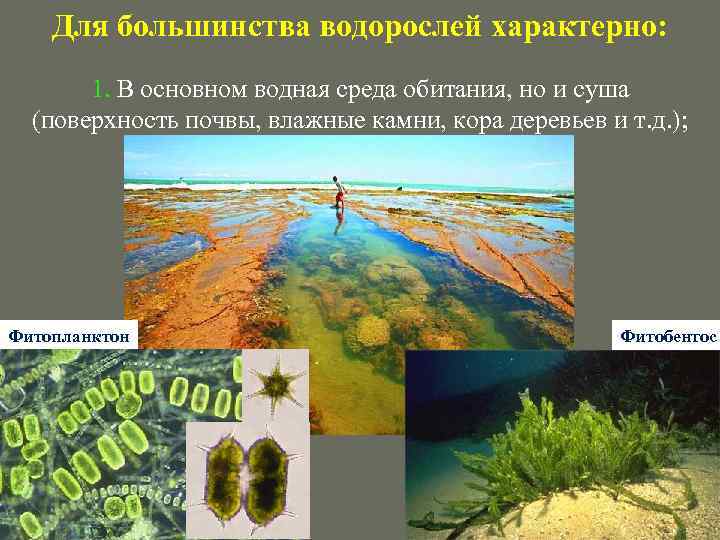 Для большинства водорослей характерно:

1. В основном водная среда обитания, но и суша (поверхность почвы, влажные камни, кора деревьев и т.д.);

Фитопланктон

Фитобентос